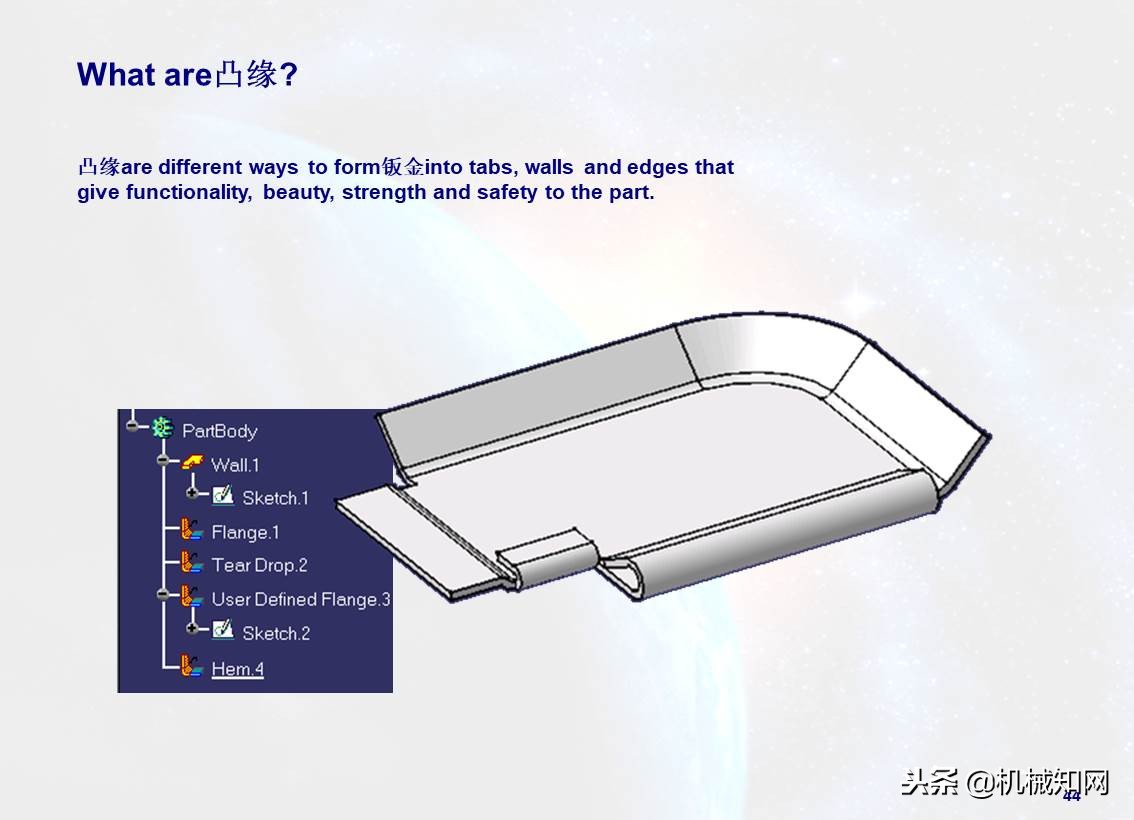 What are凸缘?

凸缘are different ways to form钣金into tabs, walls and edges that give functionality, beauty, strength and safety to the part.

PartBody
Wall.1
Sketch.1
Flange.1
Tear Drop.2
User Defined Flange.3
Sketch.2
Hem.4

头条 @机械知网
44